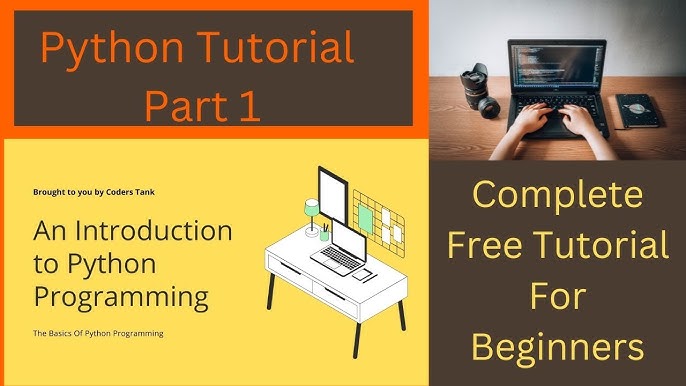 Python Tutorial
Part 1

Brought to you by Coders Tank

An Introduction to Python Programming

The Basics Of Python Programming

Complete Free Tutorial For Beginners